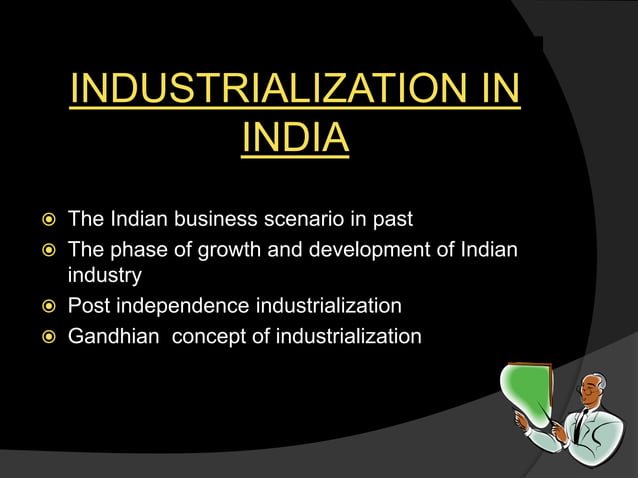 INDUSTRIALIZATION IN INDIA

- The Indian business scenario in past
- The phase of growth and development of Indian industry
- Post independence industrialization
- Gandhian concept of industrialization